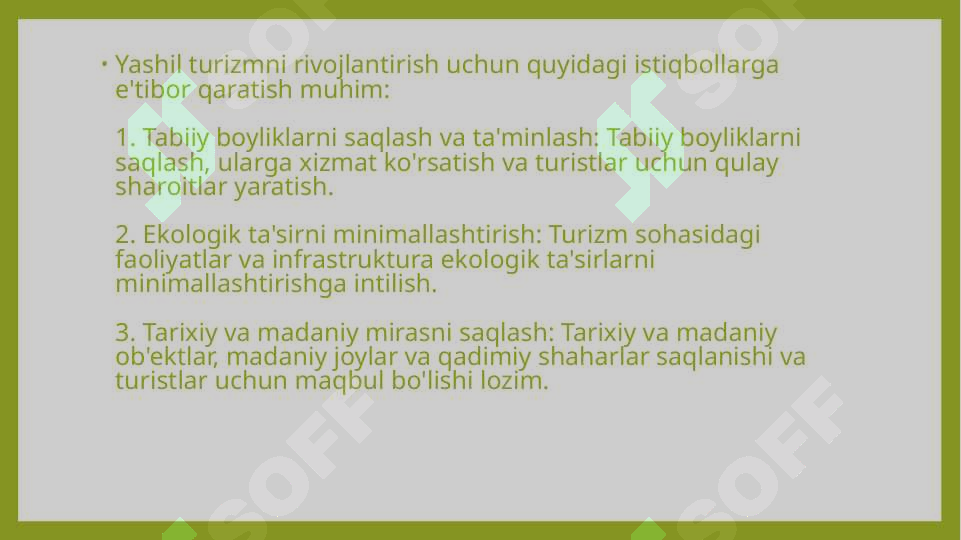 • Yashil turizmni rivojlantirish uchun quyidagi istiqbollarga e'tibor qaratish muhim:

1. Tabiiy boyliklarni saqlash va ta'minlash: Tabiiy boyliklarni saqlash, ularga xizmat ko'rsatish va turistlar uchun qulay sharoitlar yaratish.

2. Ekologik ta'sirni minimallashtirish: Turizm sohasidagi faoliyatlar va infrastruktura ekologik ta'sirlarni minimallashtirishga intilish.

3. Tarixiy va madaniy mirasni saqlash: Tarixiy va madaniy ob'ektlar, madaniy joylar va qadimiy shaharlar saqlanishi va turistlar uchun maqbul bo'lishi lozim.

SOFF SOFF SOFF SOFF